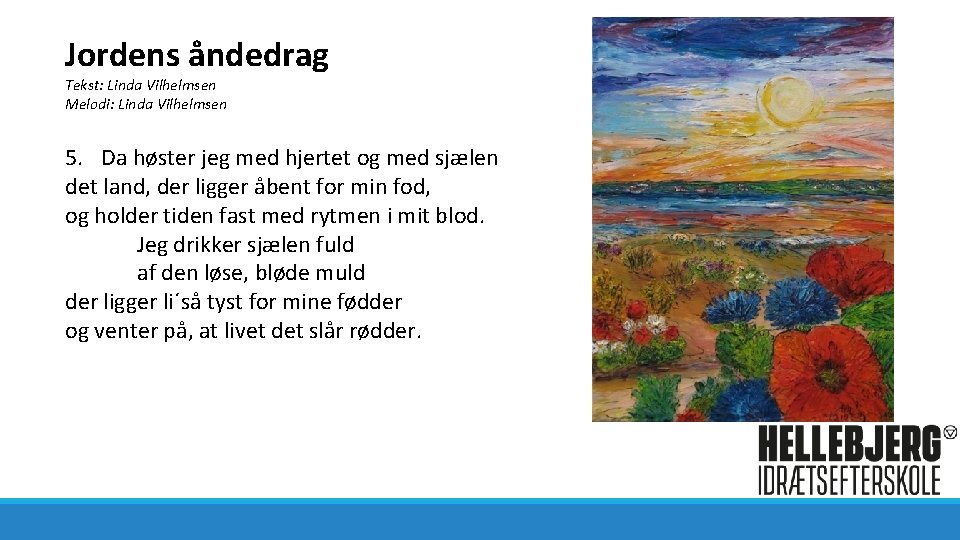 Jordens åndedrag

Tekst: Linda Vilhelmsen
Melodi: Linda Vilhelmsen

5. Da høster jeg med hjertet og med sjælen
det land, der ligger åbent for min fod,
og holder tiden fast med rytmen i mit blod.
Jeg drikker sjælen fuld
af den løse, bløde muld
der ligger li´så tyst for mine fødder
og venter på, at livet det slår rødder.

HELLEBJERG
IDRÆTSEFTERSKOLE